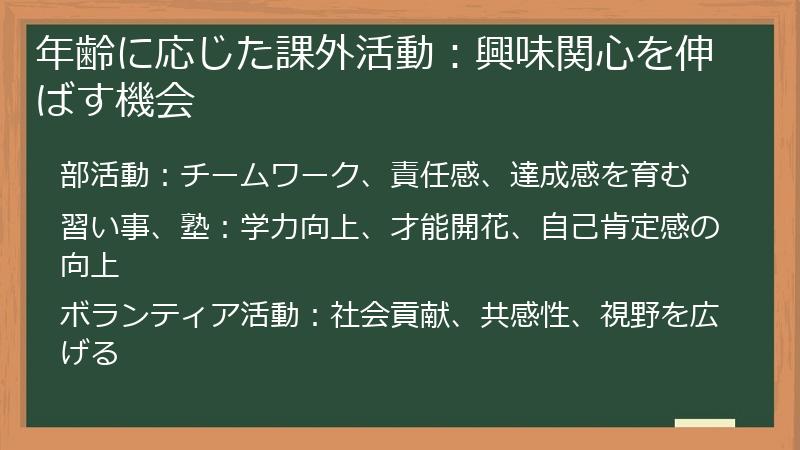 年齢に応じた課外活動：興味関心を伸ばす機会

部活動：チームワーク、責任感、達成感を育む

習い事、塾：学力向上、才能開花、自己肯定感の向上

ボランティア活動：社会貢献、共感性、視野を広げる